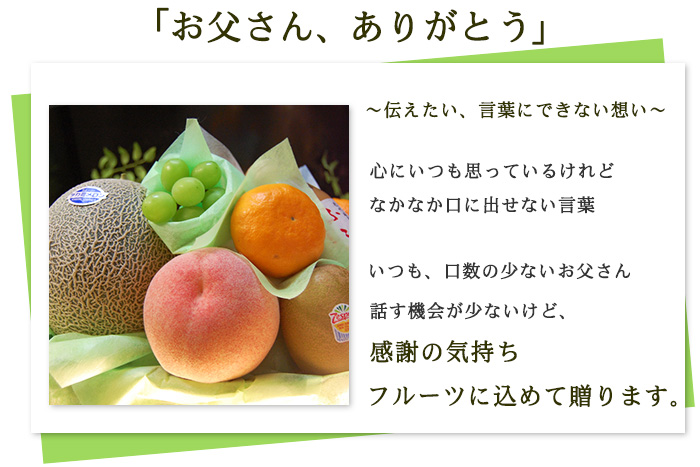 「お父さん、ありがとう」

～伝えたい、言葉にできない想い～

心にいつも思っているけれど
なかなか口に出せない言葉

いつも、口数の少ないお父さん
話す機会が少ないけど、
感謝の気持ち
フルーツに込めて贈ります。